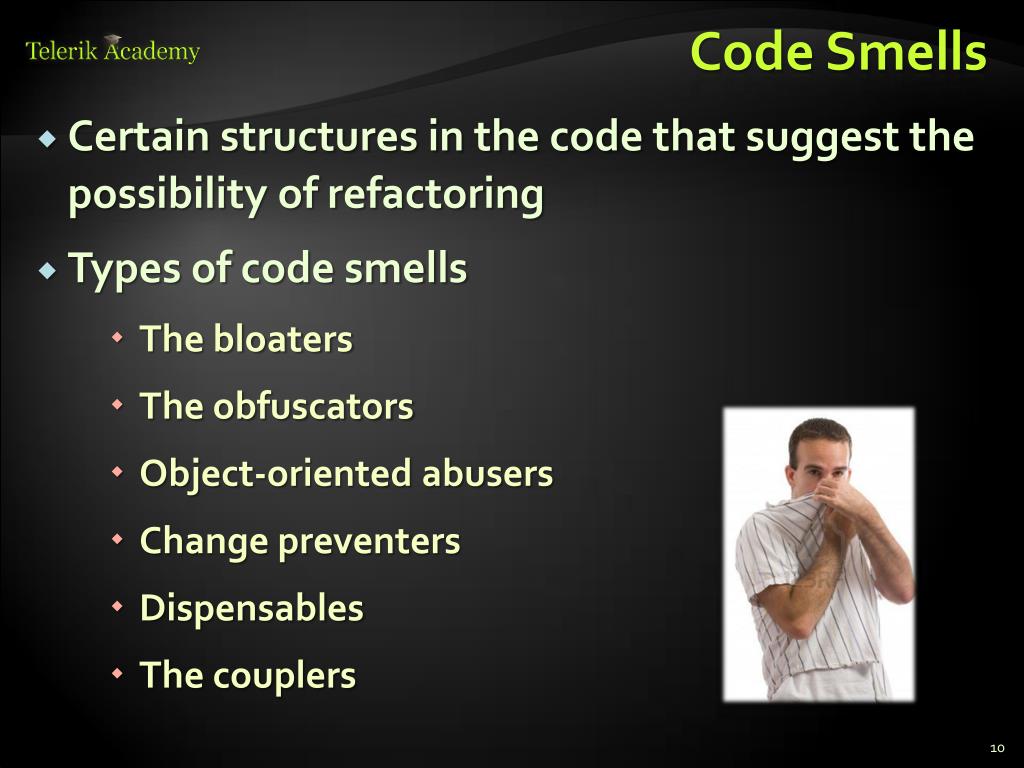 Telerik Academy

Code Smells

Certain structures in the code that suggest the possibility of refactoring

Types of code smells

The bloaters

The obfuscators

Object-oriented abusers

Change preventers

Dispensables

The couplers

10